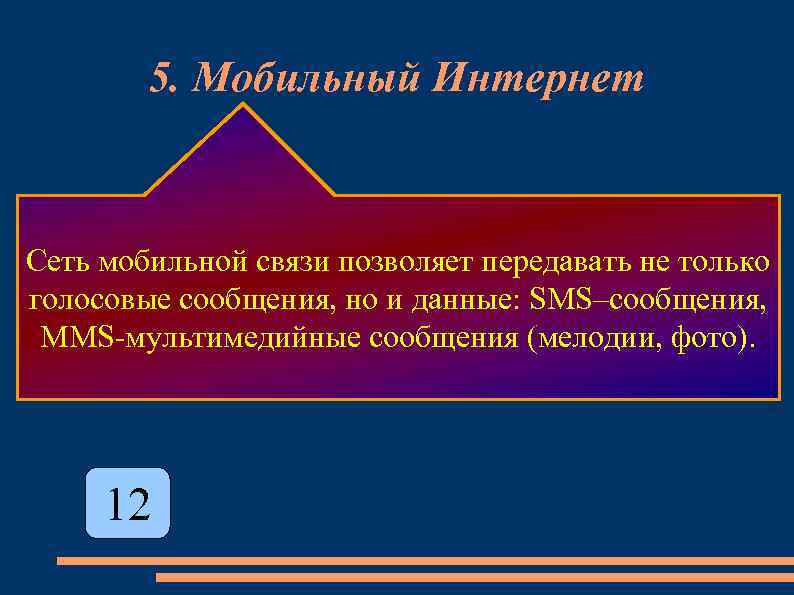 5. Мобильный Интернет

Сеть мобильной связи позволяет передавать не только голосовые сообщения, но и данные: SMS–сообщения, MMS-мультимедийные сообщения (мелодии, фото).

12